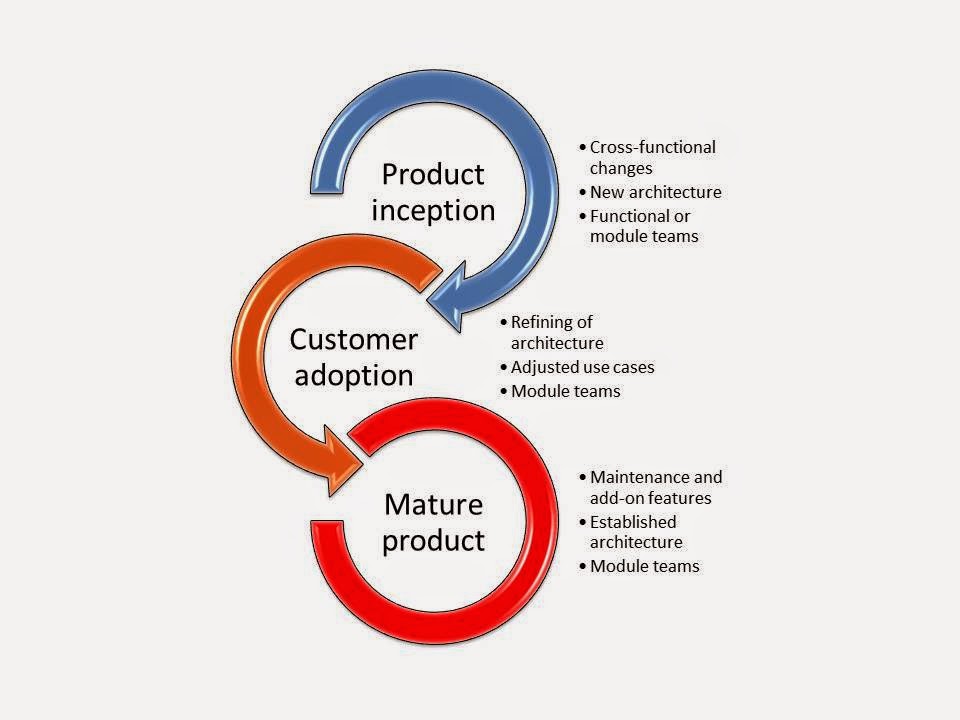 Product inception

• Cross-functional changes
• New architecture
• Functional or module teams

Customer adoption

• Refining of architecture
• Adjusted use cases
• Module teams

Mature product

• Maintenance and add-on features
• Established architecture
• Module teams